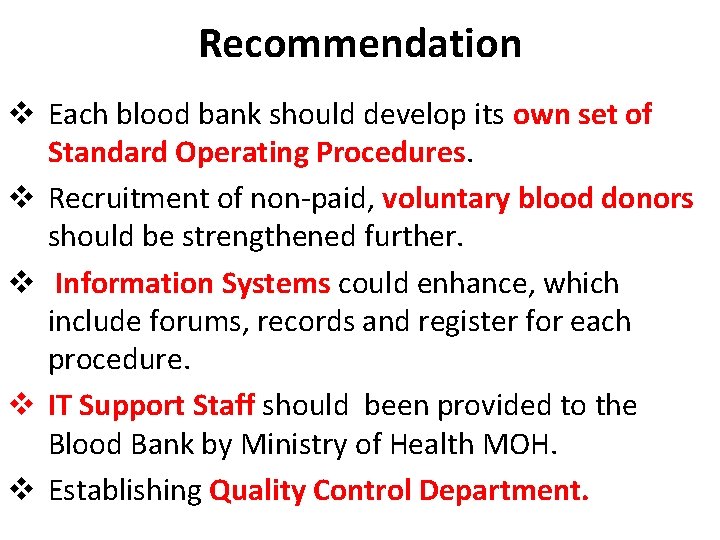 Recommendation

❖ Each blood bank should develop its own set of Standard Operating Procedures.

❖ Recruitment of non-paid, voluntary blood donors should be strengthened further.

❖ Information Systems could enhance, which include forums, records and register for each procedure.

❖ IT Support Staff should been provided to the Blood Bank by Ministry of Health MOH.

❖ Establishing Quality Control Department.